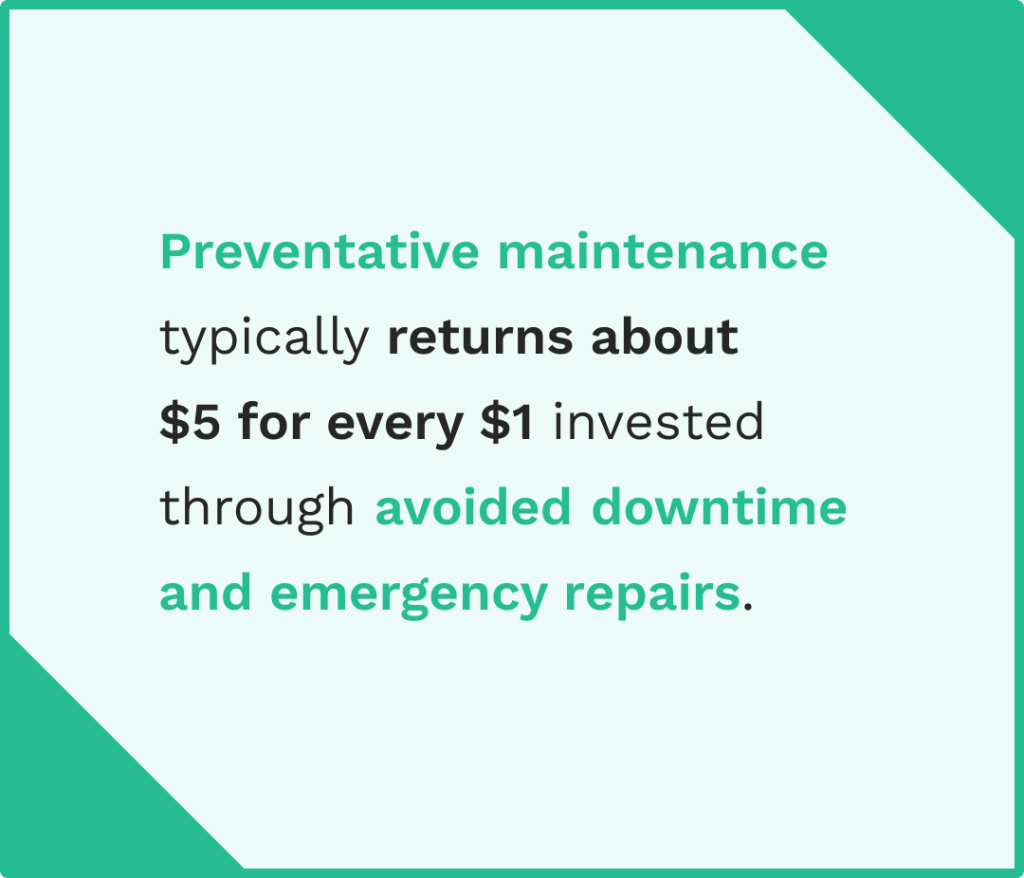 Preventative maintenance typically returns about \$5 for every \$1 invested through avoided downtime and emergency repairs.